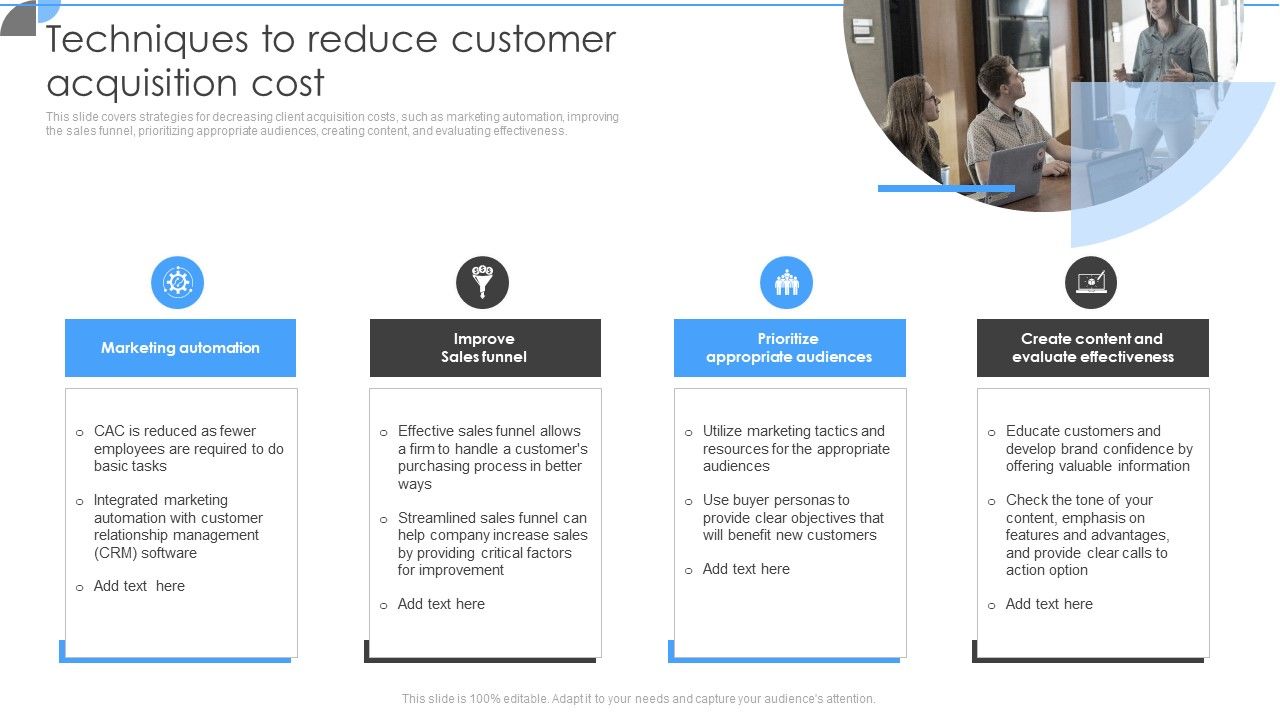 Techniques to reduce customer acquisition cost

This slide covers strategies for decreasing client acquisition costs, such as marketing automation, improving the sales funnel, prioritizing appropriate audiences, creating content, and evaluating effectiveness.

Marketing automation

o CAC is reduced as fewer employees are required to do basic tasks

o Integrated marketing automation with customer relationship management (CRM) software

o Add text here

Improve Sales funnel

o Effective sales funnel allows a firm to handle a customer's purchasing process in better ways

o Streamlined sales funnel can help company increase sales by providing critical factors for improvement

o Add text here

Prioritize appropriate audiences

o Utilize marketing tactics and resources for the appropriate audiences

o Use buyer personas to provide clear objectives that will benefit new customers

o Add text here

Create content and evaluate effectiveness

o Educate customers and develop brand confidence by offering valuable information

o Check the tone of your content, emphasis on features and advantages, and provide clear calls to action option

o Add text here

This slide is 100% editable. Adapt it to your needs and capture your audience's attention.